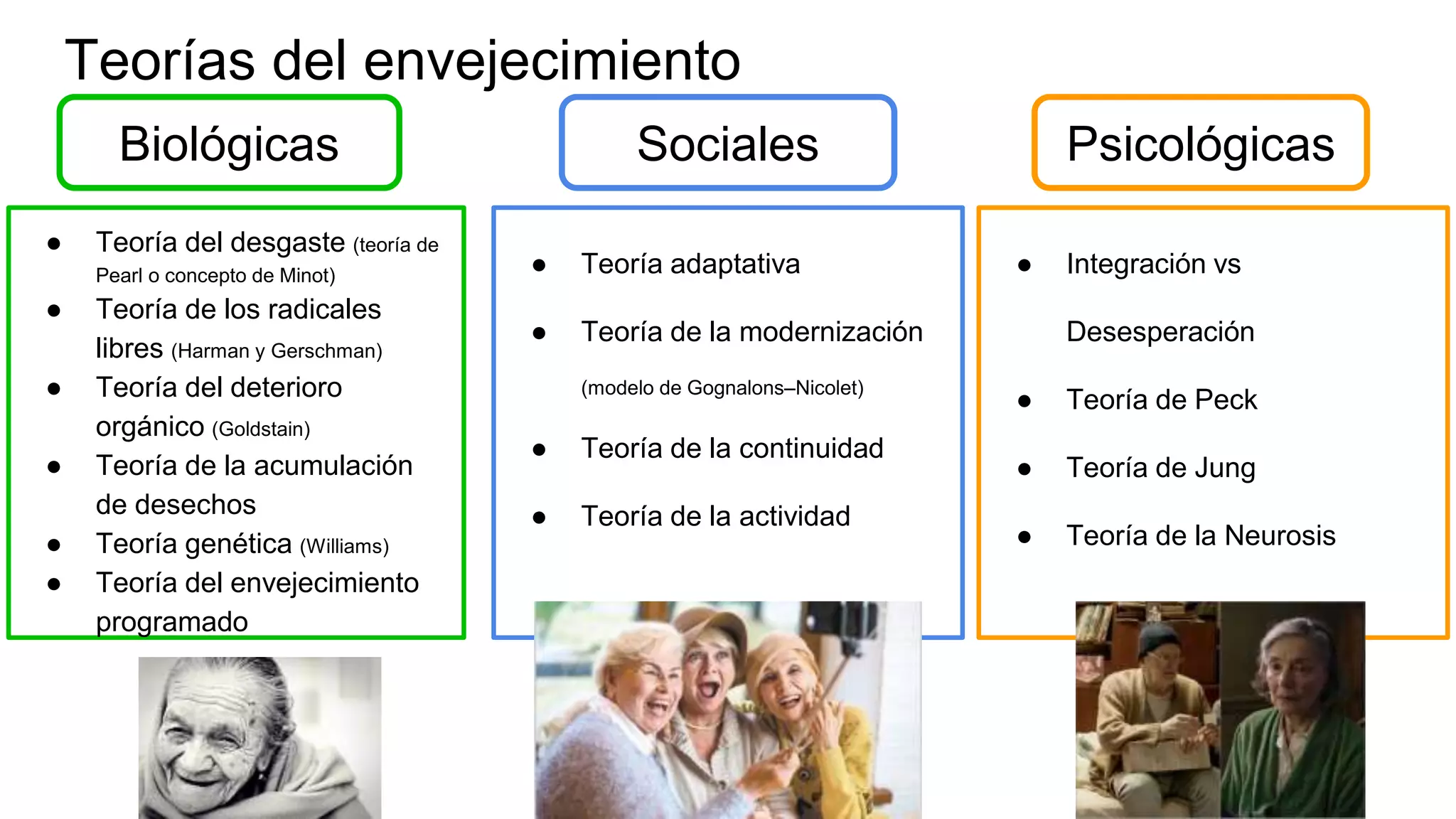 Teorías del envejecimiento

Biológicas

- Teoría del desgaste (teoría de Pearl o concepto de Minot)
- Teoría de los radicales libres (Harman y Gerschman)
- Teoría del deterioro orgánico (Goldstain)
- Teoría de la acumulación de desechos
- Teoría genética (Williams)
- Teoría del envejecimiento programado

Sociales

- Teoría adaptativa
- Teoría de la modernización (modelo de Gognalons–Nicolet)
- Teoría de la continuidad
- Teoría de la actividad

Psicológicas

- Integración vs Desesperación
- Teoría de Peck
- Teoría de Jung
- Teoría de la Neurosis